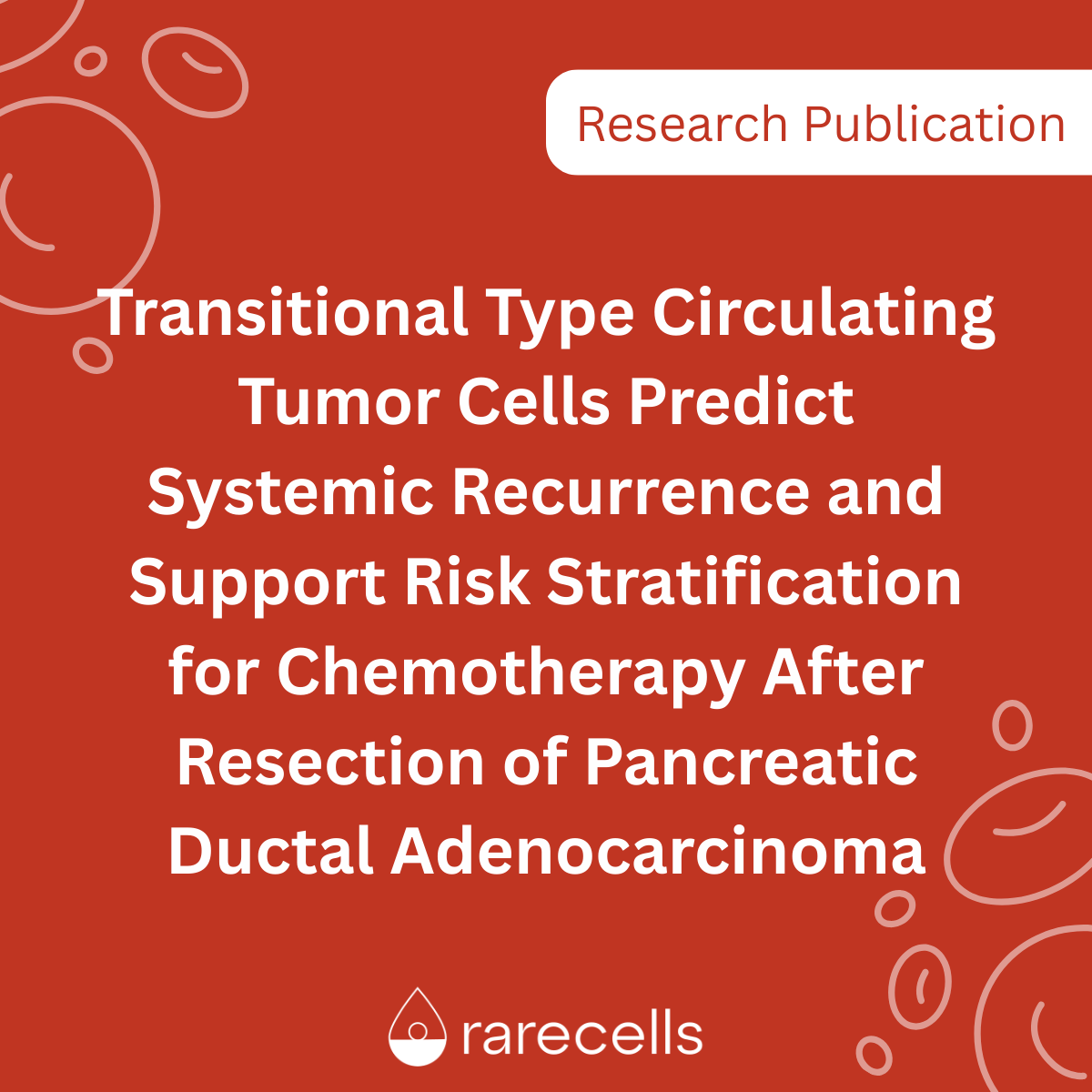 Research Publication

Transitional Type Circulating Tumor Cells Predict Systemic Recurrence and Support Risk Stratification for Chemotherapy After Resection of Pancreatic Ductal Adenocarcinoma

rarecells